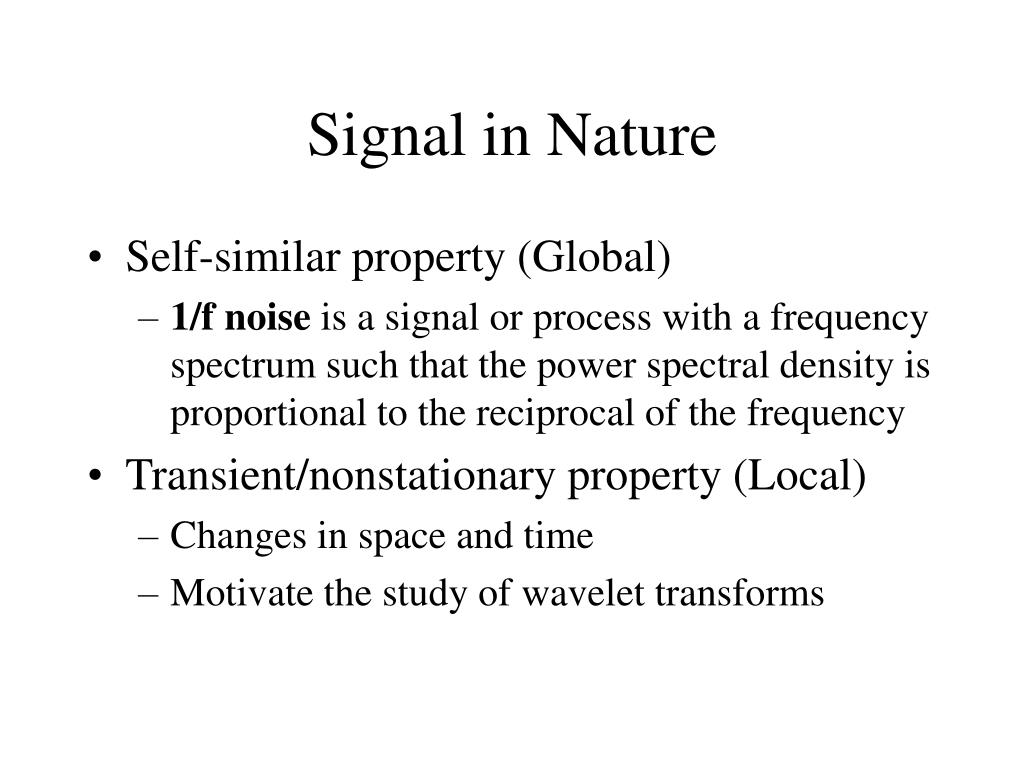 Signal in Nature

• Self-similar property (Global)
– 1/f noise is a signal or process with a frequency spectrum such that the power spectral density is proportional to the reciprocal of the frequency

• Transient/nonstationary property (Local)
– Changes in space and time
– Motivate the study of wavelet transforms